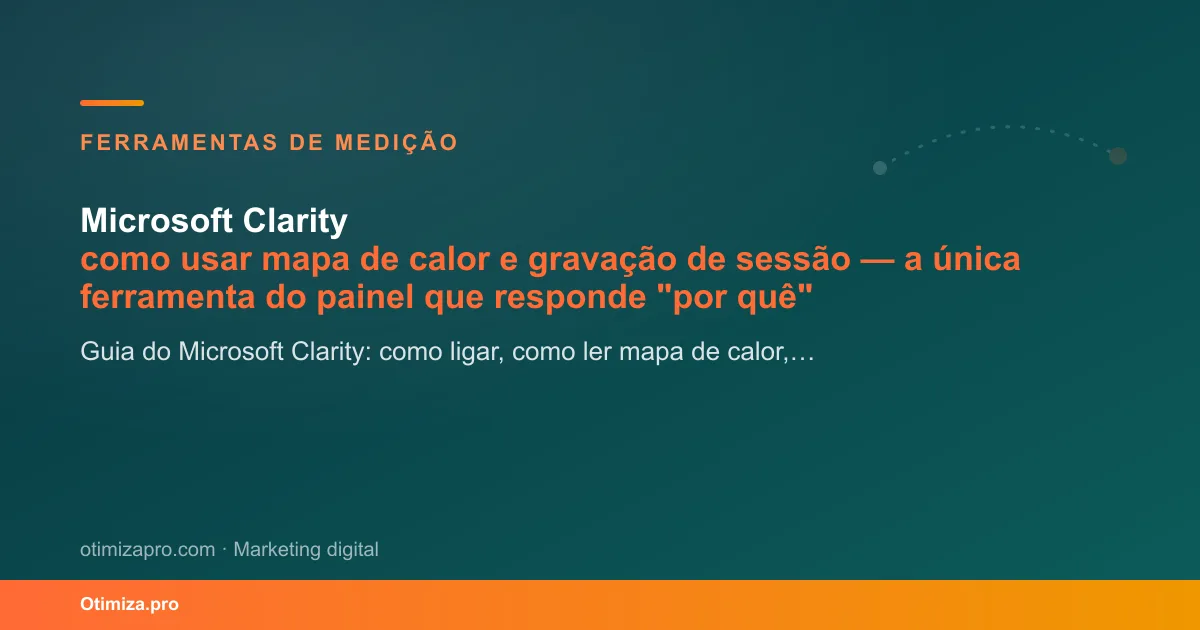 FERRAMENTAS DE MEDIÇÃO

Microsoft Clarity
como usar mapa de calor e gravação de sessão — a única ferramenta do painel que responde "por quê"

Guia do Microsoft Clarity: como ligar, como ler mapa de calor,…

otimizapro.com · Marketing digital

Otimiza.pro